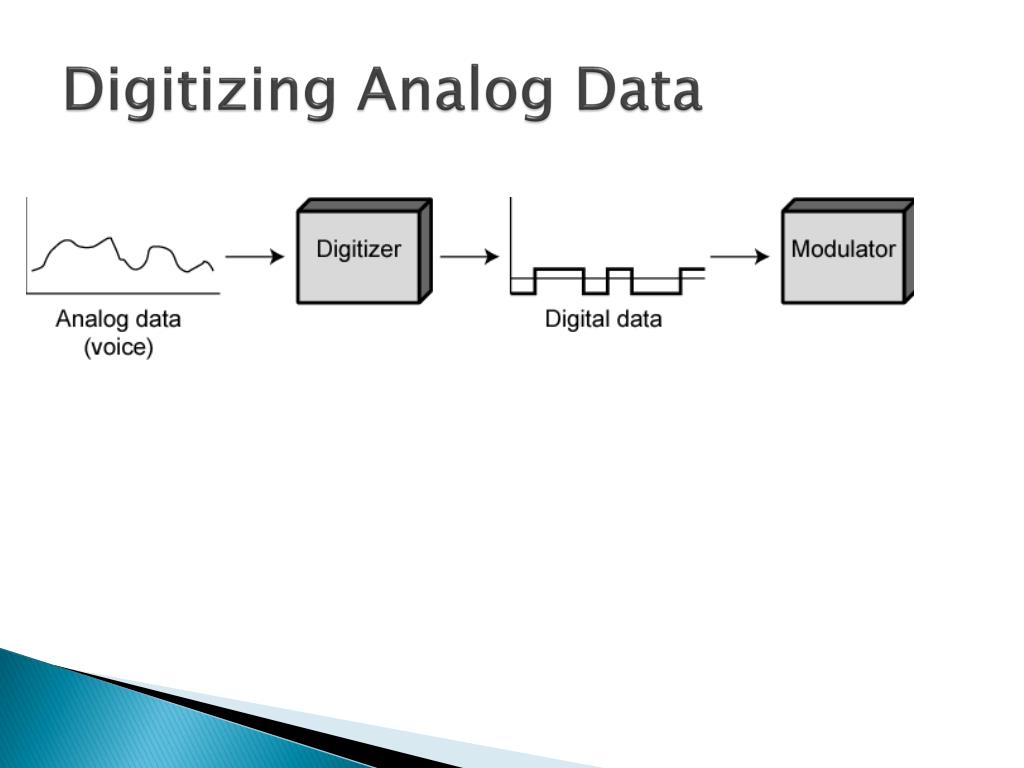 Digitizing Analog Data

Analog data (voice)

Digitizer

Digital data

Modulator